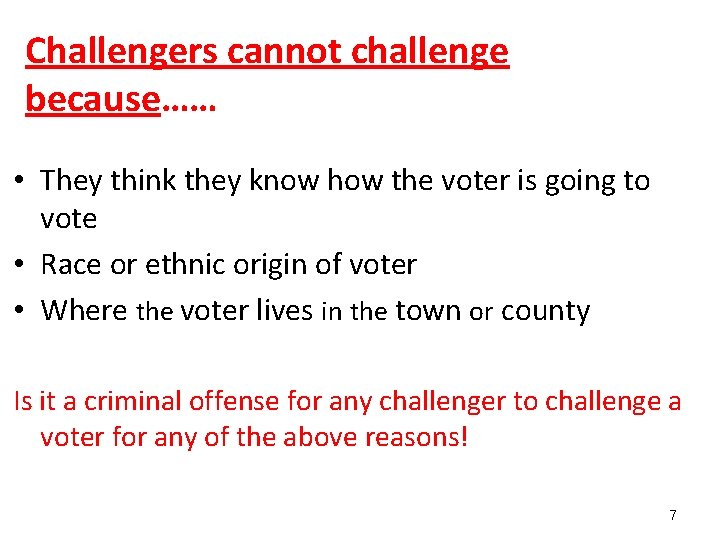 Challengers cannot challenge because……

• They think they know how the voter is going to vote
• Race or ethnic origin of voter
• Where the voter lives in the town or county

Is it a criminal offense for any challenger to challenge a voter for any of the above reasons!

7